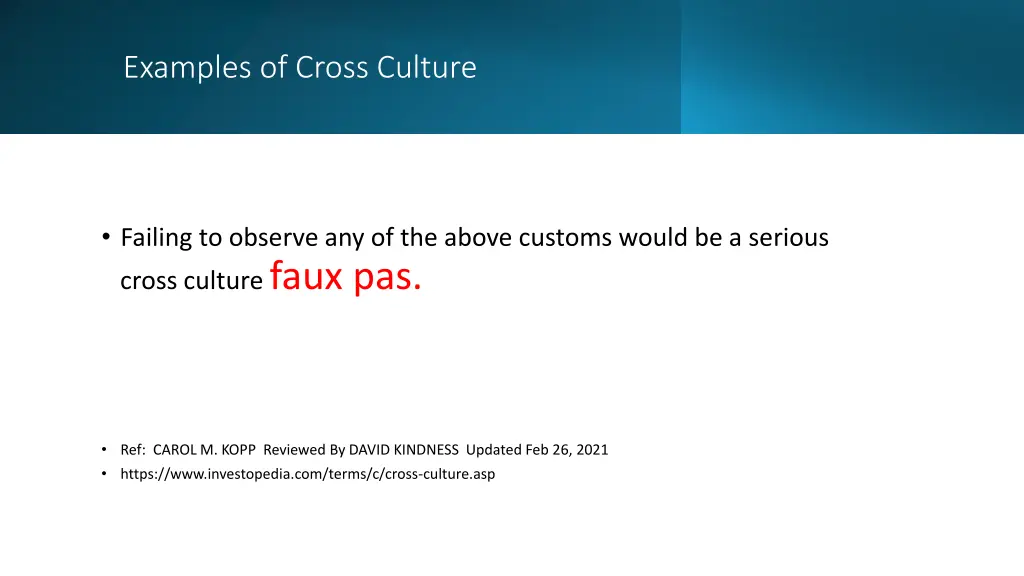 Examples of Cross Culture

• Failing to observe any of the above customs would be a serious cross culture faux pas.

• Ref: CAROL M. KOPP Reviewed By DAVID KINDNESS Updated Feb 26, 2021
• https://www.investopedia.com/terms/c/cross-culture.asp